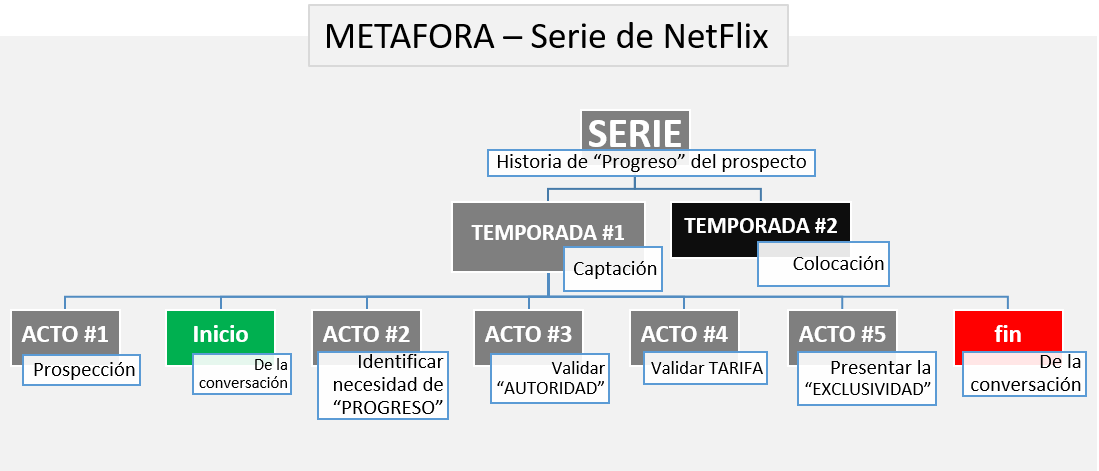 METAFORA – Serie de NetFlix

SERIE
Historia de “Progreso” del prospecto

TEMPORADA #1
Captación

TEMPORADA #2
Colocación

ACTO #1
Prospección

Inicio
De la conversación

ACTO #2
Identificar necesidad de “PROGRESO”

ACTO #3
Validar “AUTORIDAD”

ACTO #4
Validar TARIFA

ACTO #5
Presentar la “EXCLUSIVIDAD”

fin
De la conversación